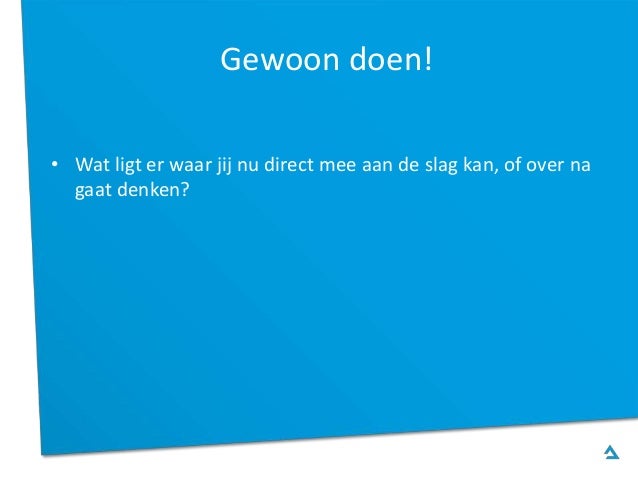 Gewoon doen!

• Wat ligt er waar jij nu direct mee aan de slag kan, of over na gaat denken?